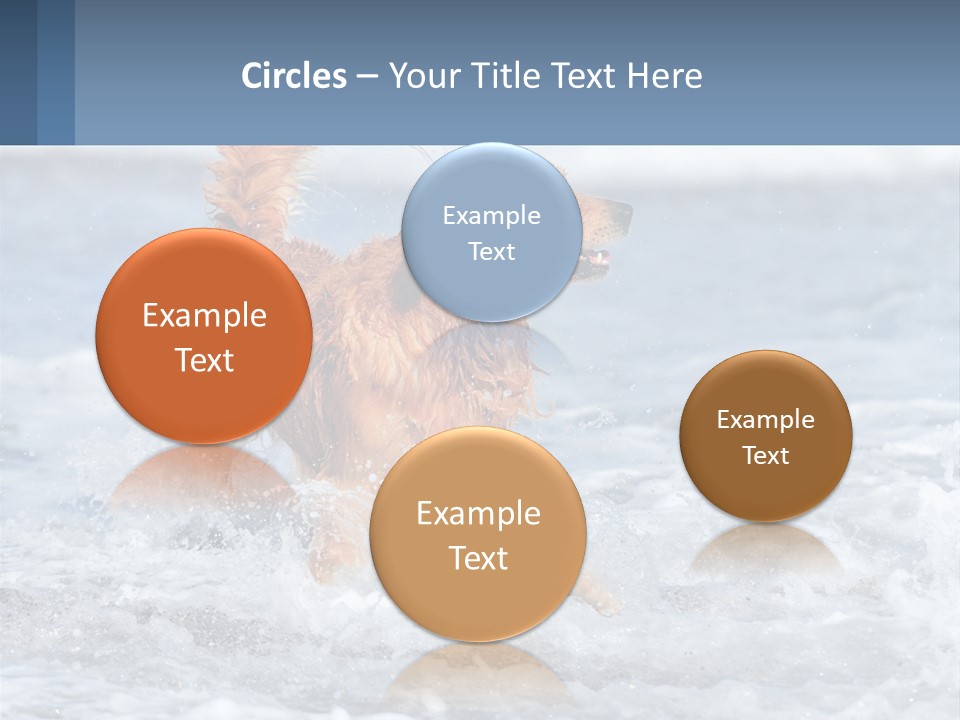 Circles – Your Title Text Here

Example Text

Example Text

Example Text

Example Text